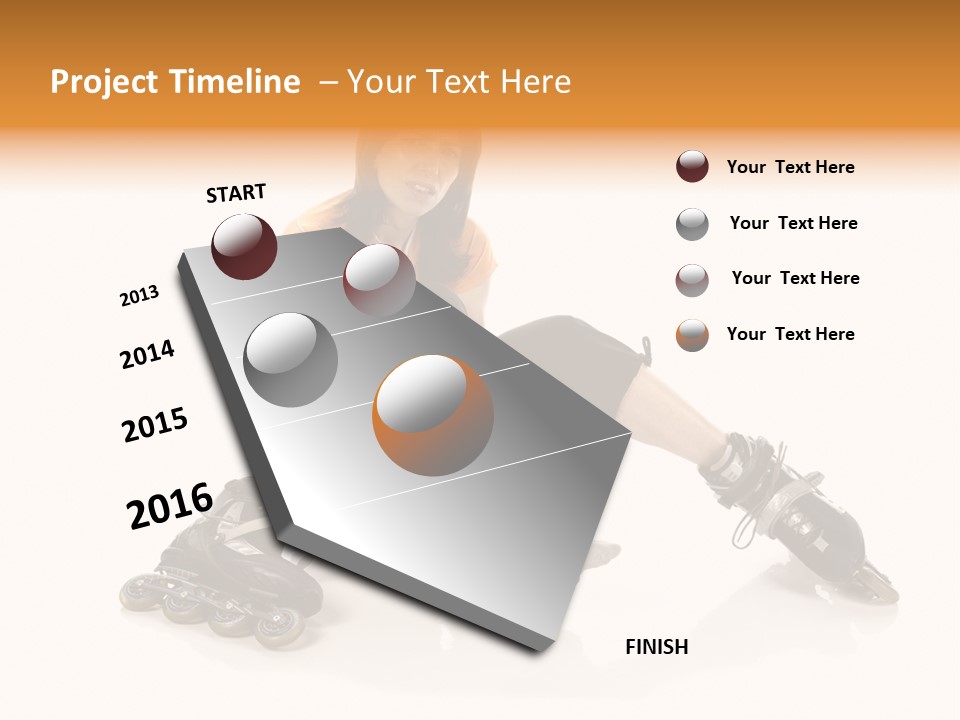 Project Timeline – Your Text Here

START

2013

2014

2015

2016

FINISH

Your Text Here

Your Text Here

Your Text Here

Your Text Here